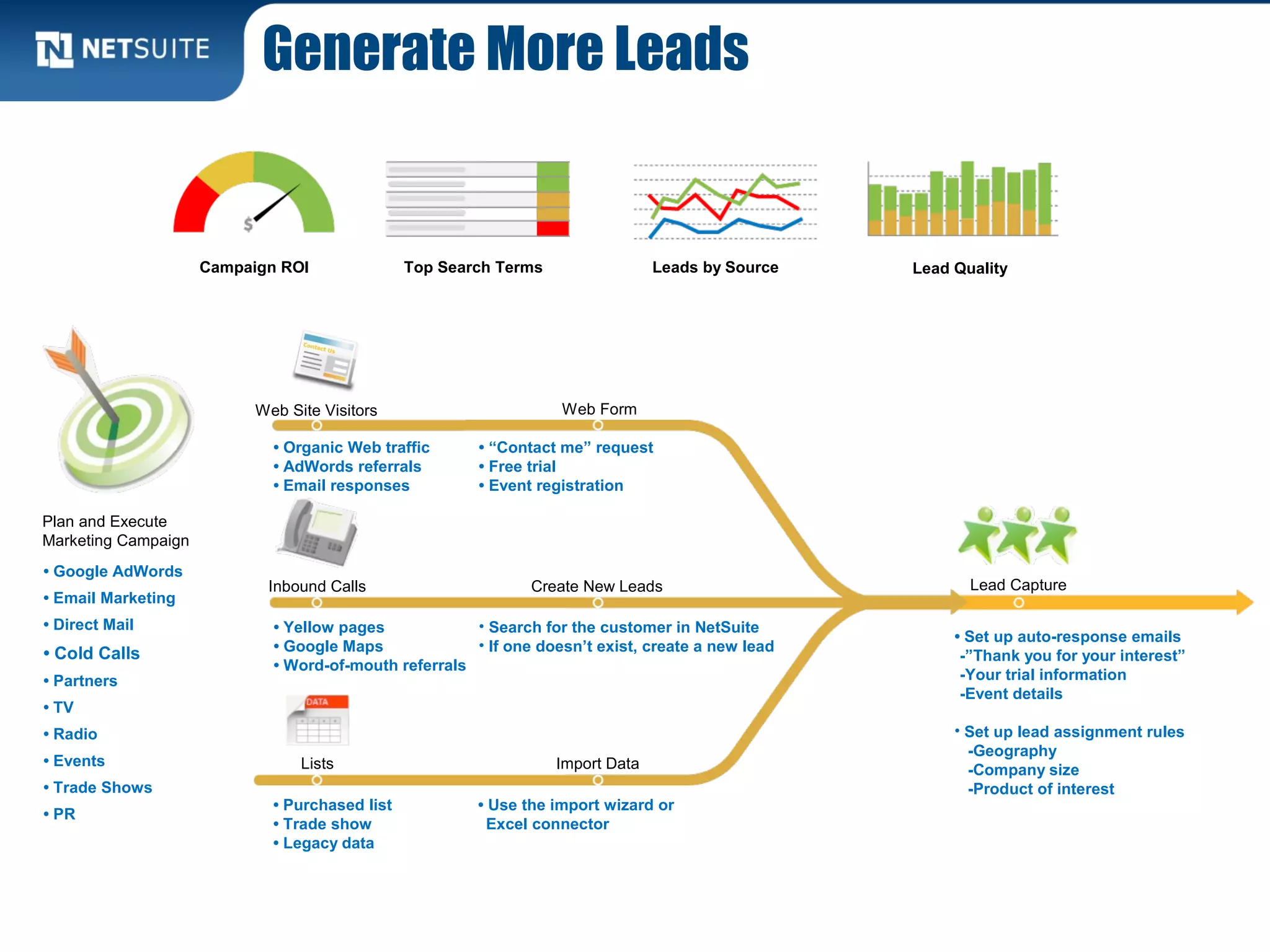 NETSUITE

Generate More Leads

$

Campaign ROI

Top Search Terms

Leads by Source

Lead Quality

Plan and Execute Marketing Campaign

• Google AdWords
• Email Marketing
• Direct Mail
• Cold Calls
• Partners
• TV
• Radio
• Events
• Trade Shows
• PR

Contact Us

Web Site Visitors

• Organic Web traffic
• AdWords referrals
• Email responses

Web Form

• “Contact me” request
• Free trial
• Event registration

Inbound Calls

• Yellow pages
• Google Maps
• Word-of-mouth referrals

Create New Leads

• Search for the customer in NetSuite
• If one doesn’t exist, create a new lead

DATA

Lists

• Purchased list
• Trade show
• Legacy data

Import Data

• Use the import wizard or Excel connector

Lead Capture

• Set up auto-response emails
-”Thank you for your interest”
-Your trial information
-Event details

• Set up lead assignment rules
-Geography
-Company size
-Product of interest